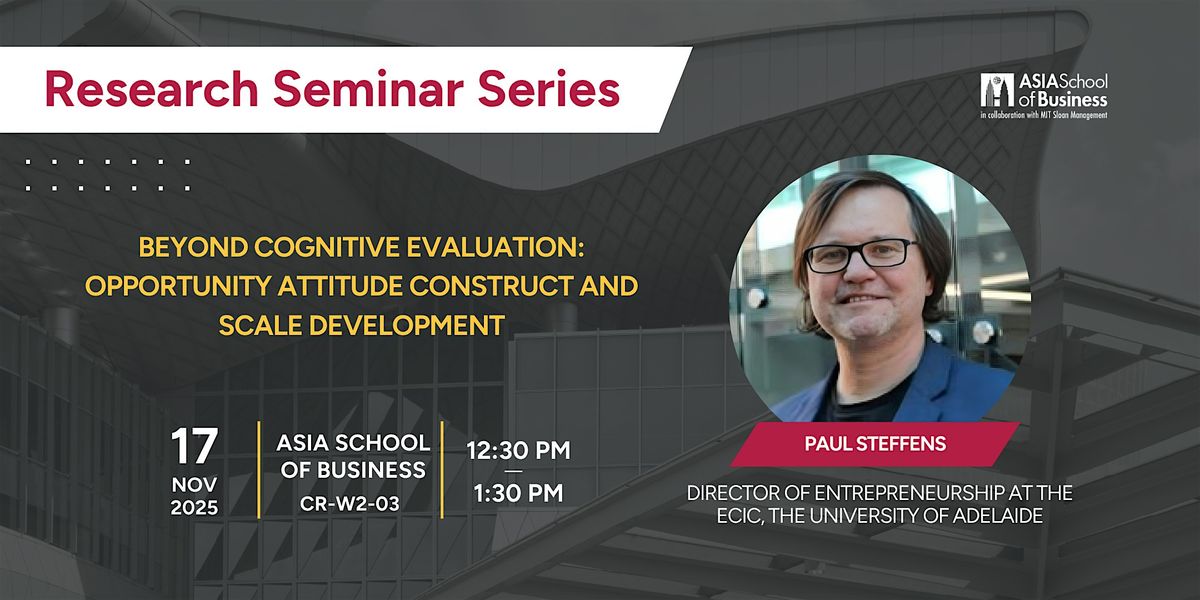 Research Seminar Series

ASIA School of Business
in collaboration with MIT Sloan Management

BEYOND COGNITIVE EVALUATION: OPPORTUNITY ATTITUDE CONSTRUCT AND SCALE DEVELOPMENT

17
NOV
2025

ASIA SCHOOL OF BUSINESS
CR-W2-03

12:30 PM
—
1:30 PM

PAUL STEFFENS

DIRECTOR OF ENTREPRENEURSHIP AT THE ECIC, THE UNIVERSITY OF ADELAIDE